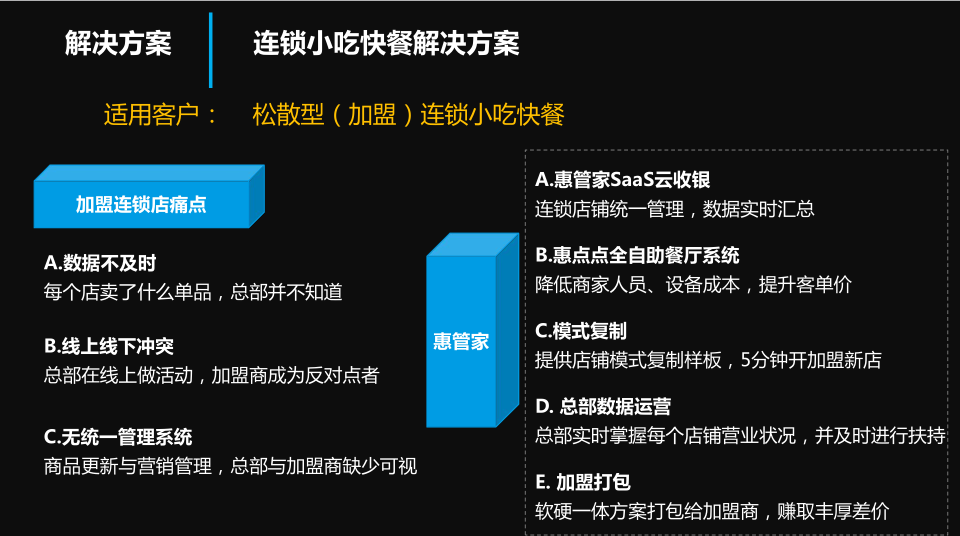 解决方案

连锁小吃快餐解决方案

适用客户： 松散型（加盟）连锁小吃快餐

加盟连锁店痛点

A.数据不及时
每个店卖了什么单品，总部并不知道

B.线上线下冲突
总部在线上做活动，加盟商成为反对点者

C.无统一管理系统
商品更新与营销管理，总部与加盟商缺少可视

惠管家

A.惠管家SaaS云收银
连锁店铺统一管理，数据实时汇总

B.惠点点全自助餐厅系统
降低商家人员、设备成本，提升客单价

C.模式复制
提供店铺模式复制样板，5分钟开加盟新店

D. 总部数据运营
总部实时掌握每个店铺营业状况，并及时进行扶持

E. 加盟打包
软硬一体方案打包给加盟商，赚取丰厚差价